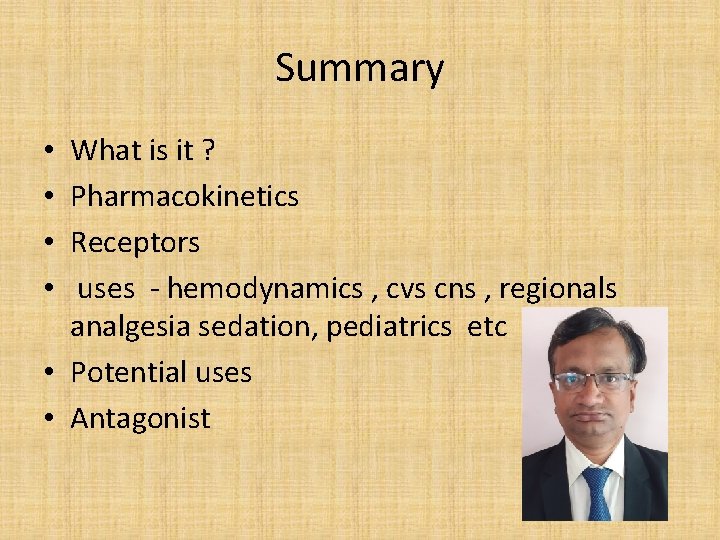 Summary

• What is it ?
• Pharmacokinetics
• Receptors
• uses - hemodynamics , cvs cns , regionals analgesia sedation, pediatrics etc
• Potential uses
• Antagonist